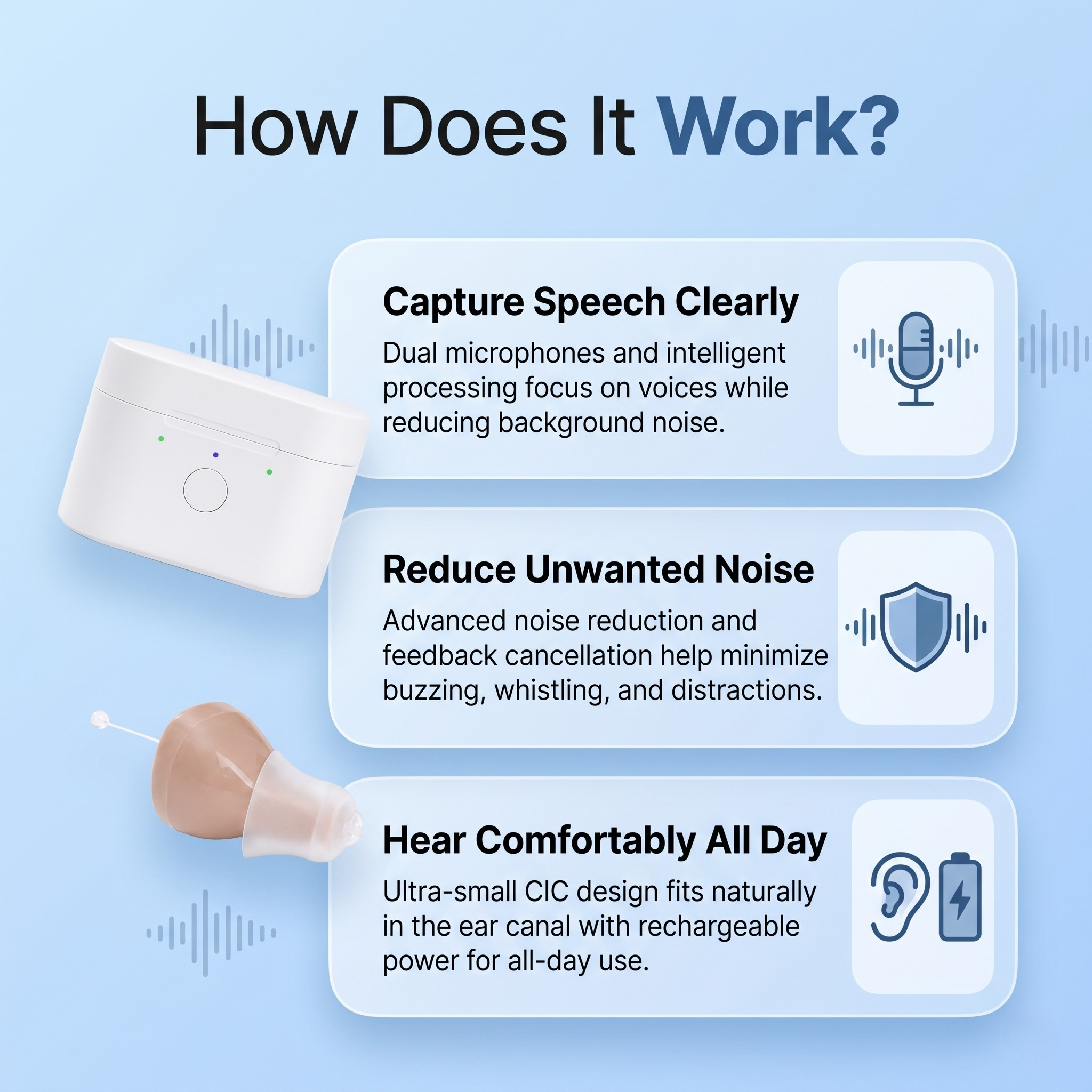 How Does It Work?

Capture Speech Clearly

Dual microphones and intelligent processing focus on voices while reducing background noise.

Reduce Unwanted Noise

Advanced noise reduction and feedback cancellation help minimize buzzing, whistling, and distractions.

Hear Comfortably All Day

Ultra-small CIC design fits naturally in the ear canal with rechargeable power for all-day use.